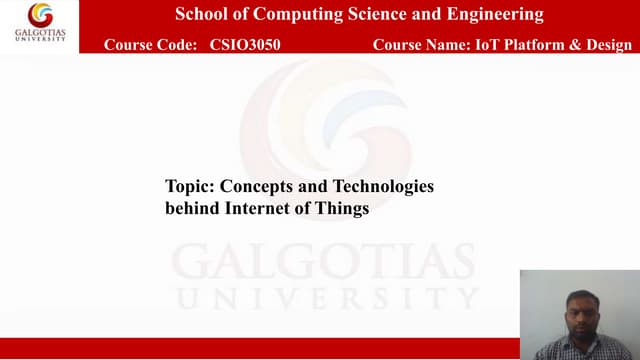 GALGOTIAS UNIVERSITY

School of Computing Science and Engineering

Course Code: CSIO3050

Course Name: IoT Platform & Design

Topic: Concepts and Technologies behind Internet of Things

GALGOTIAS UNIVERSITY